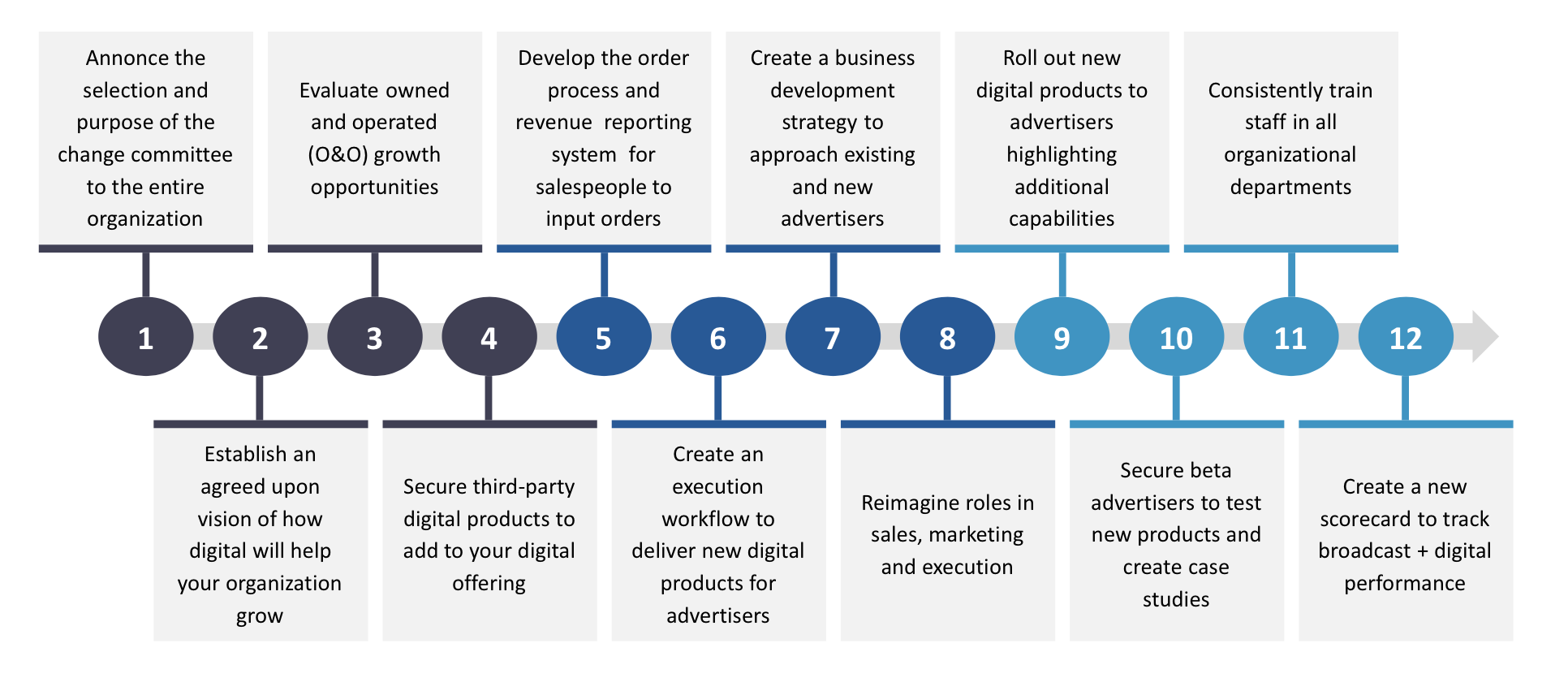 Annonce the selection and purpose of the change committee to the entire organization

Evaluate owned and operated (O&O) growth opportunities

Develop the order process and revenue reporting system for salespeople to input orders

Create a business development strategy to approach existing and new advertisers

Roll out new digital products to advertisers highlighting additional capabilities

Consistently train staff in all organizational departments

1

2

3

4

5

6

7

8

9

10

11

12

Establish an agreed upon vision of how digital will help your organization grow

Secure third-party digital products to add to your digital offering

Create an execution workflow to deliver new digital products for advertisers

Reimagine roles in sales, marketing and execution

Secure beta advertisers to test new products and create case studies

Create a new scorecard to track broadcast + digital performance